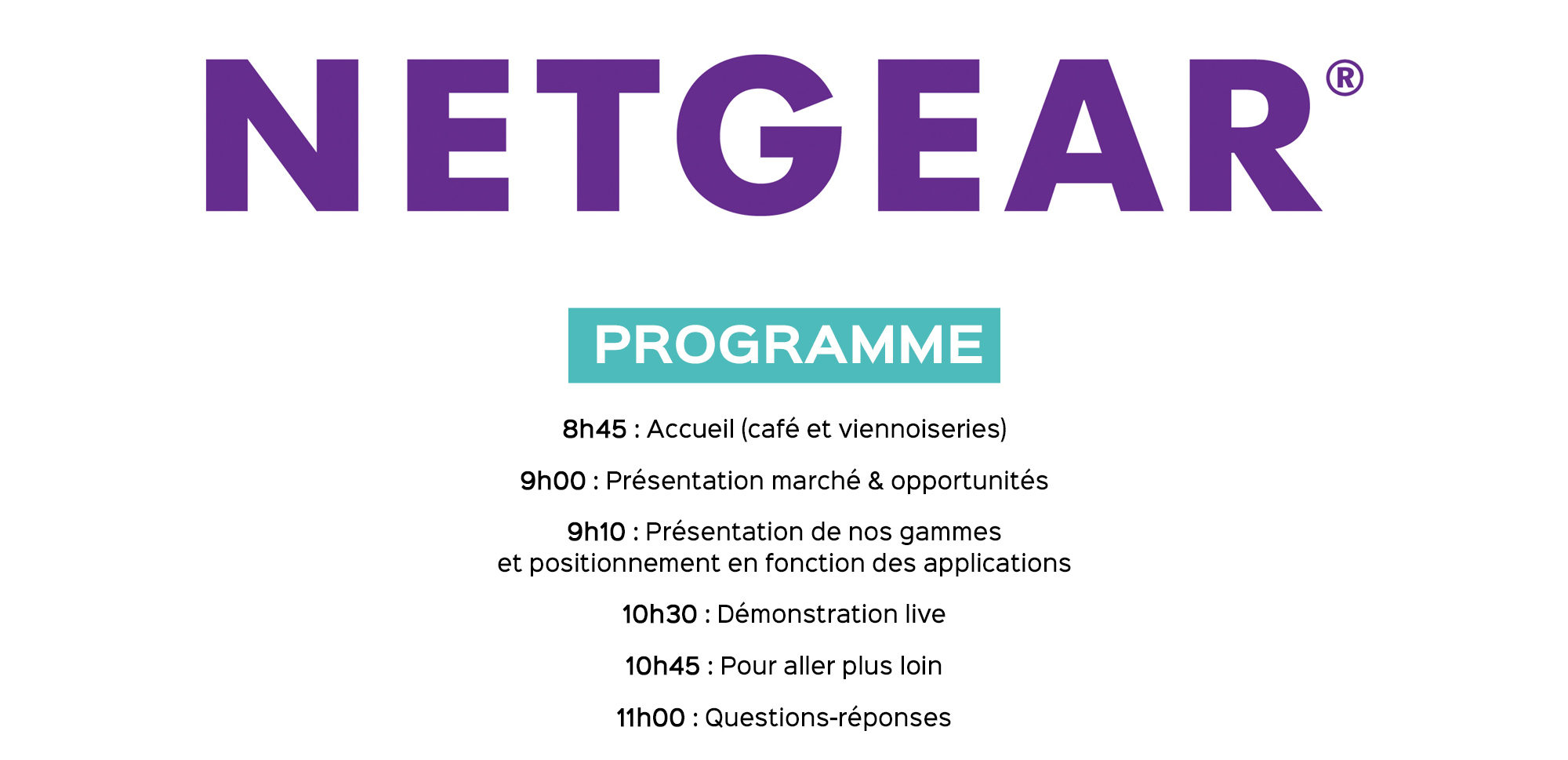 NETGEAR®

PROGRAMME

8h45 : Accueil (café et viennoiseries)

9h00 : Présentation marché & opportunités

9h10 : Présentation de nos gammes et positionnement en fonction des applications

10h30 : Démonstration live

10h45 : Pour aller plus loin

11h00 : Questions-réponses